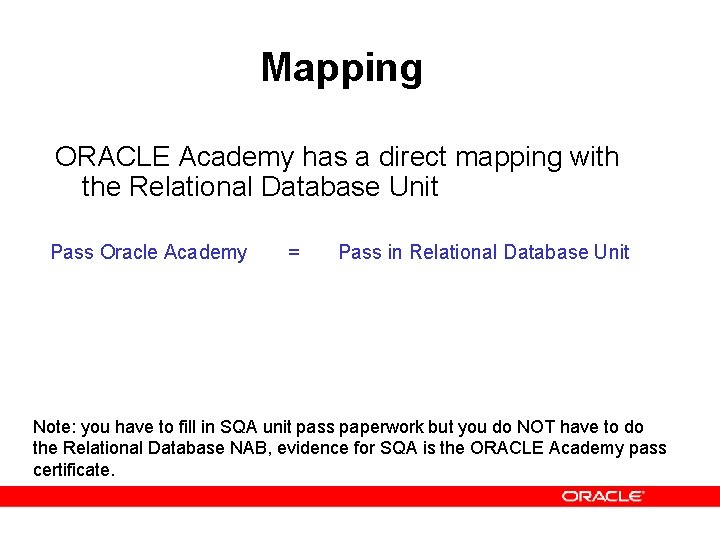 Mapping

ORACLE Academy has a direct mapping with the Relational Database Unit

Pass Oracle Academy = Pass in Relational Database Unit

Note: you have to fill in SQA unit pass paperwork but you do NOT have to do the Relational Database NAB, evidence for SQA is the ORACLE Academy pass certificate.

ORACLE